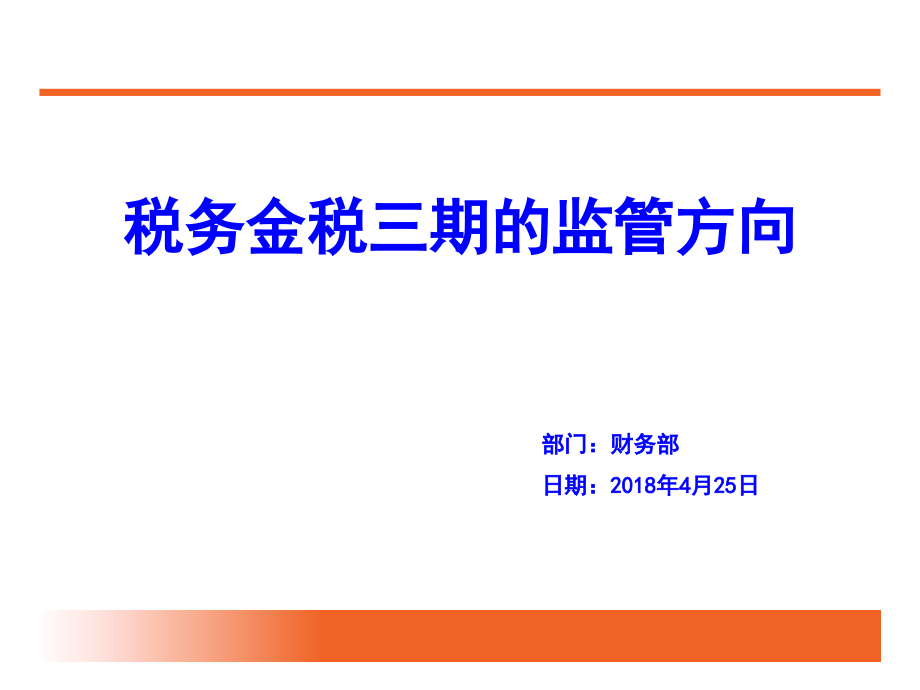 税务金税三期的监管方向

部门：财务部

日期：2018年4月25日